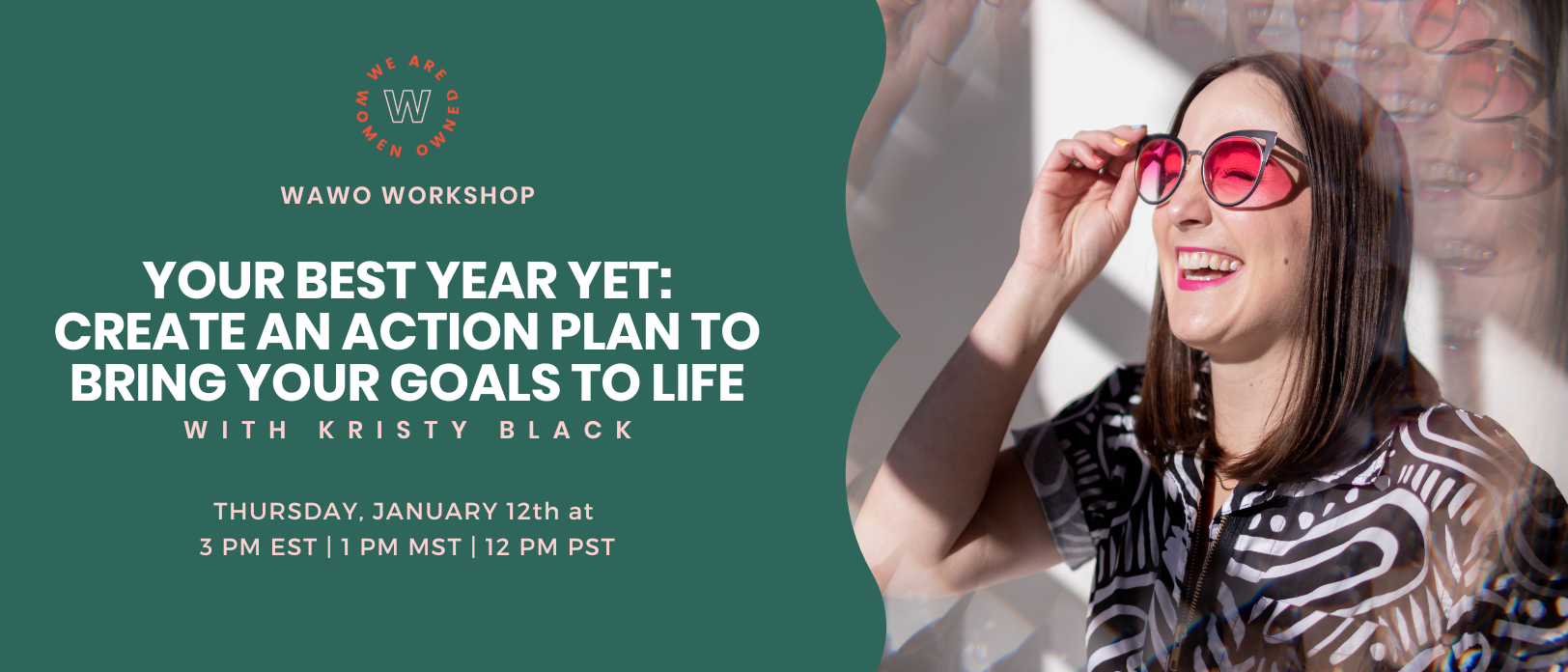 WE ARE WOMEN OWNED

W

WAWO WORKSHOP

YOUR BEST YEAR YET: CREATE AN ACTION PLAN TO BRING YOUR GOALS TO LIFE

WITH KRISTY BLACK

THURSDAY, JANUARY 12th at
3 PM EST | 1 PM MST | 12 PM PST